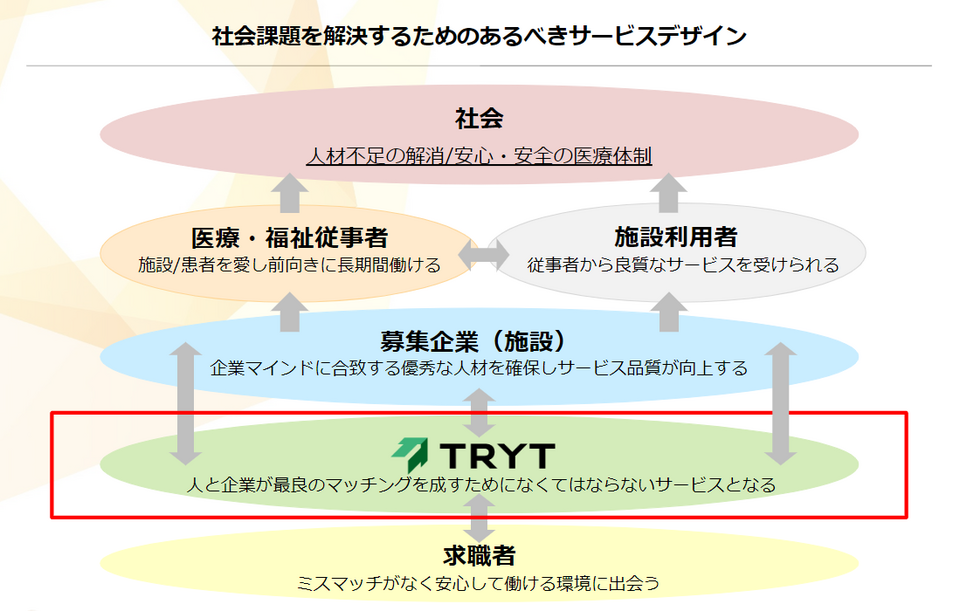 社会課題を解決するためのあるべきサービスデザイン

社会
人材不足の解消/安心・安全の医療体制

医療・福祉従事者
施設/患者を愛し前向きに長期間働ける

施設利用者
従事者から良質なサービスを受けられる

募集企業（施設）
企業マインドに合致する優秀な人材を確保しサービス品質が向上する

TRYT
人と企業が最良のマッチングを成すためになくてはならないサービスとなる

求職者
ミスマッチがなく安心して働ける環境に出会う